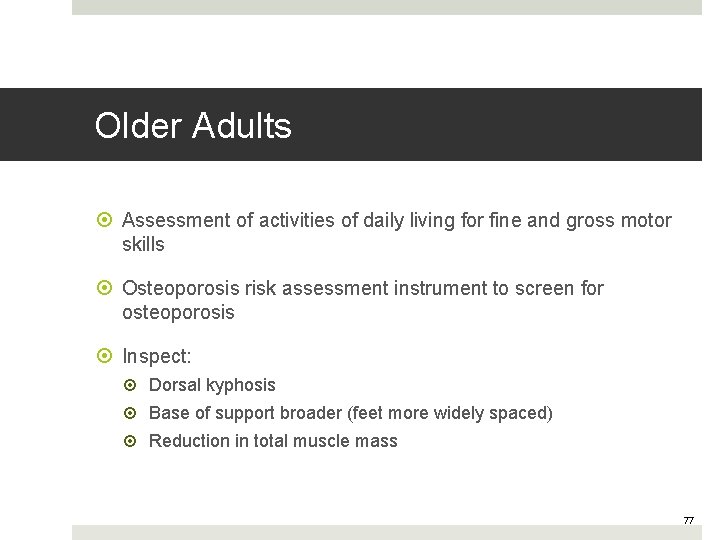 Older Adults

Assessment of activities of daily living for fine and gross motor skills

Osteoporosis risk assessment instrument to screen for osteoporosis

Inspect:

Dorsal kyphosis

Base of support broader (feet more widely spaced)

Reduction in total muscle mass

77